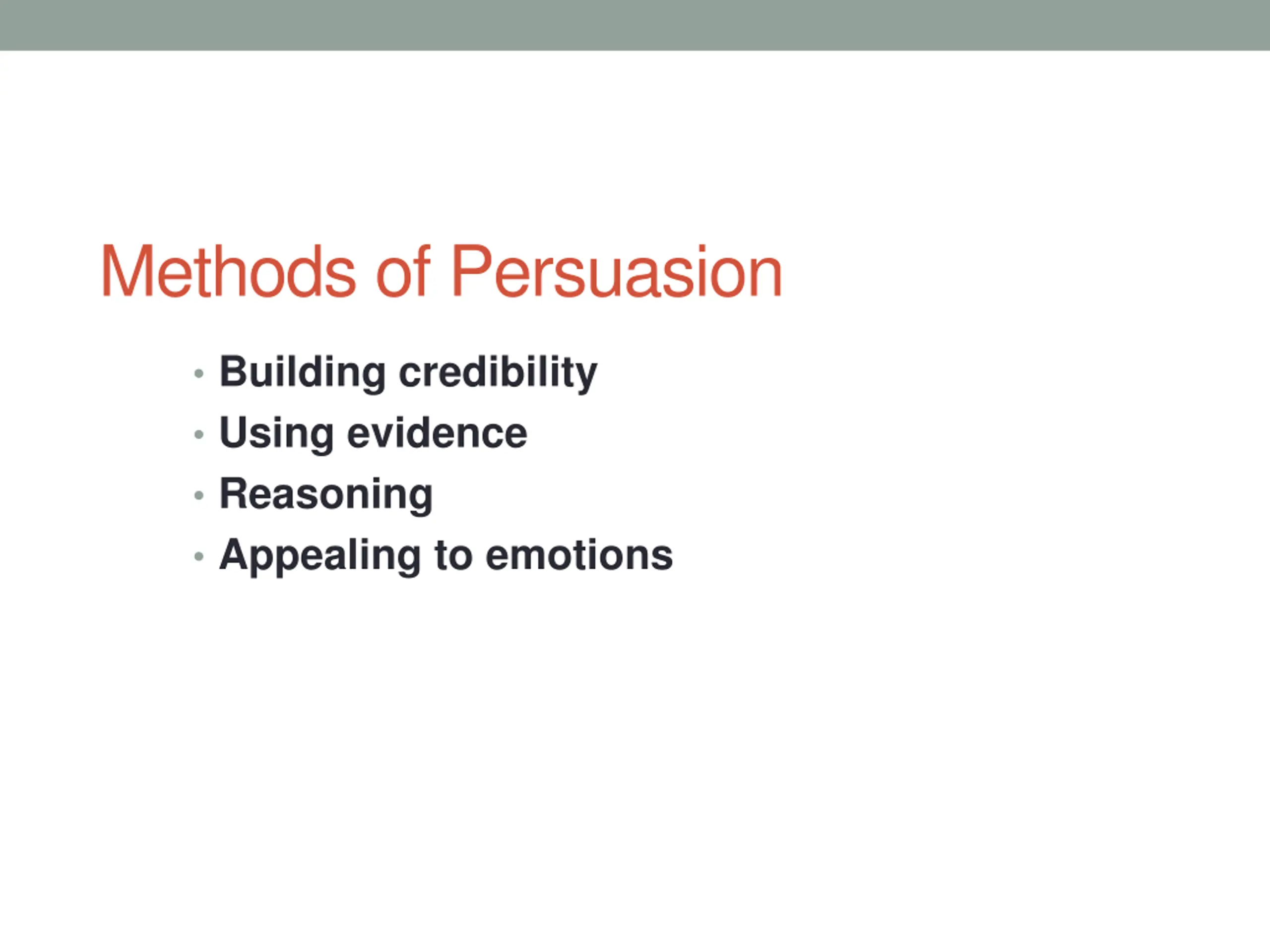 Methods of Persuasion

• Building credibility
• Using evidence
• Reasoning
• Appealing to emotions